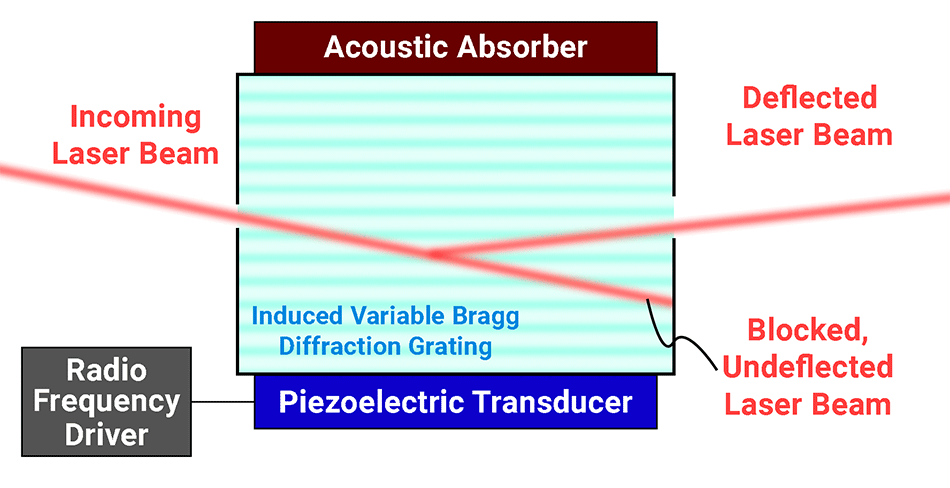 Acoustic Absorber

Incoming Laser Beam

Deflected Laser Beam

Induced Variable Bragg Diffraction Grating

Blocked, Undeflected Laser Beam

Radio Frequency Driver

Piezoelectric Transducer